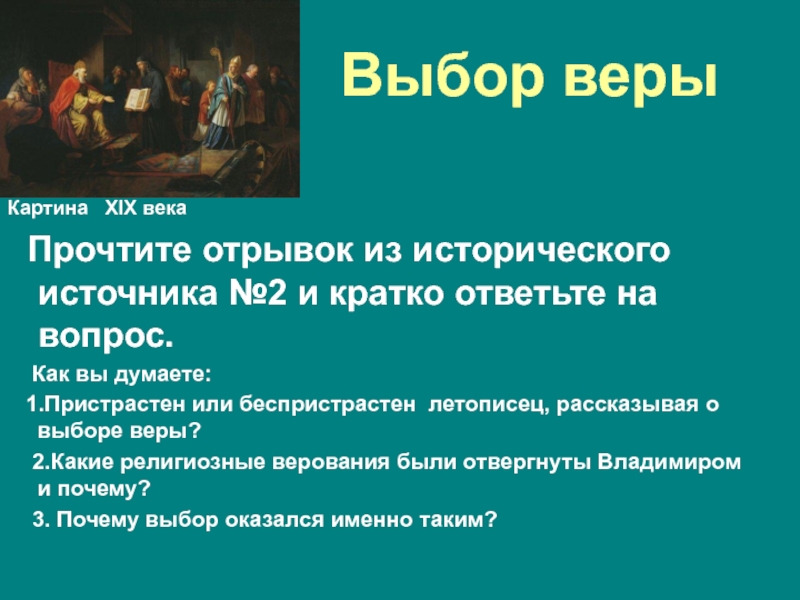 Выбор веры

Картина XIX века

Прочтите отрывок из исторического источника №2 и кратко ответьте на вопрос.

Как вы думаете:

1.Пристрастен или беспристрастен летописец, рассказывая о выборе веры?

2.Какие религиозные верования были отвергнуты Владимиром и почему?

3. Почему выбор оказался именно таким?